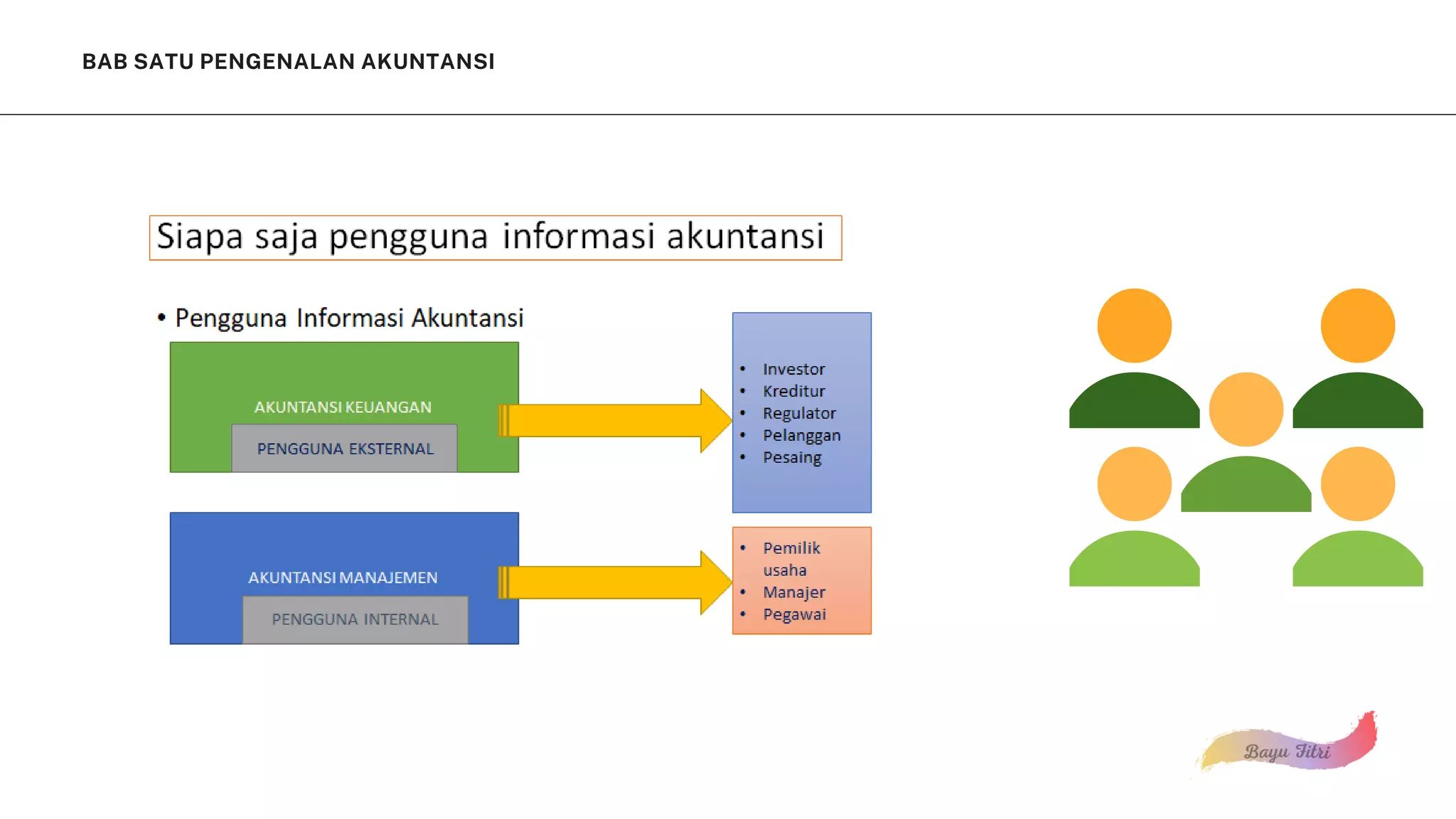 BAB SATU PENGENALAN AKUNTANSI

Siapa saja pengguna informasi akuntansi

• Pengguna Informasi Akuntansi

AKUNTANSI KEUANGAN

PENGGUNA EKSTERNAL

• Investor
• Kreditur
• Regulator
• Pelanggan
• Pesaing

AKUNTANSI MANAJEMEN

PENGGUNA INTERNAL

• Pemilik usaha
• Manajer
• Pegawai

Bayu Fitri